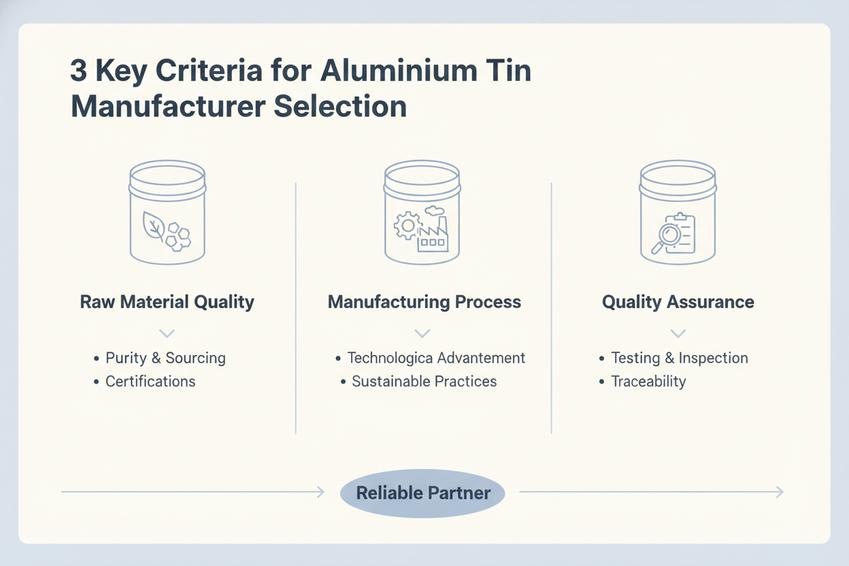 3 Key Criteria for Aluminium Tin Manufacturer Selection

Raw Material Quality

• Purity & Sourcing
• Certifications

Manufacturing Process

• Technologica Advantement
• Sustainable Practices

Quality Assurance

• Testing & Inspection
• Traceability

Reliable Partner